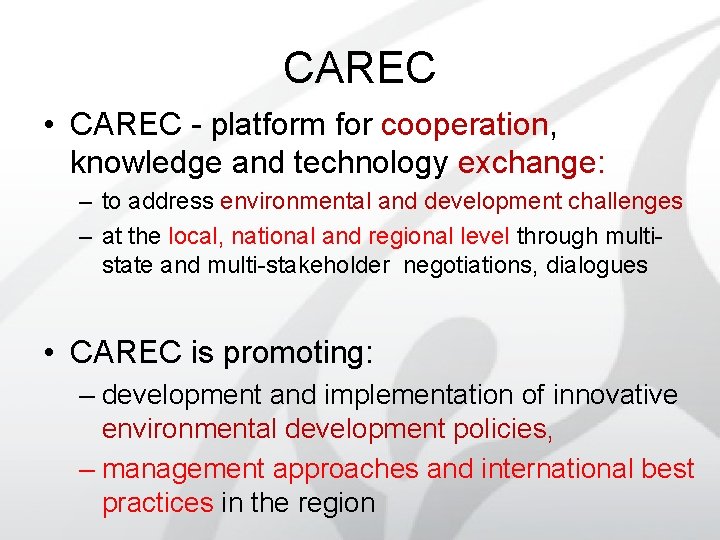 CAREC

• CAREC - platform for cooperation, knowledge and technology exchange:
– to address environmental and development challenges
– at the local, national and regional level through multi-state and multi-stakeholder negotiations, dialogues

• CAREC is promoting:
– development and implementation of innovative environmental development policies,
– management approaches and international best practices in the region